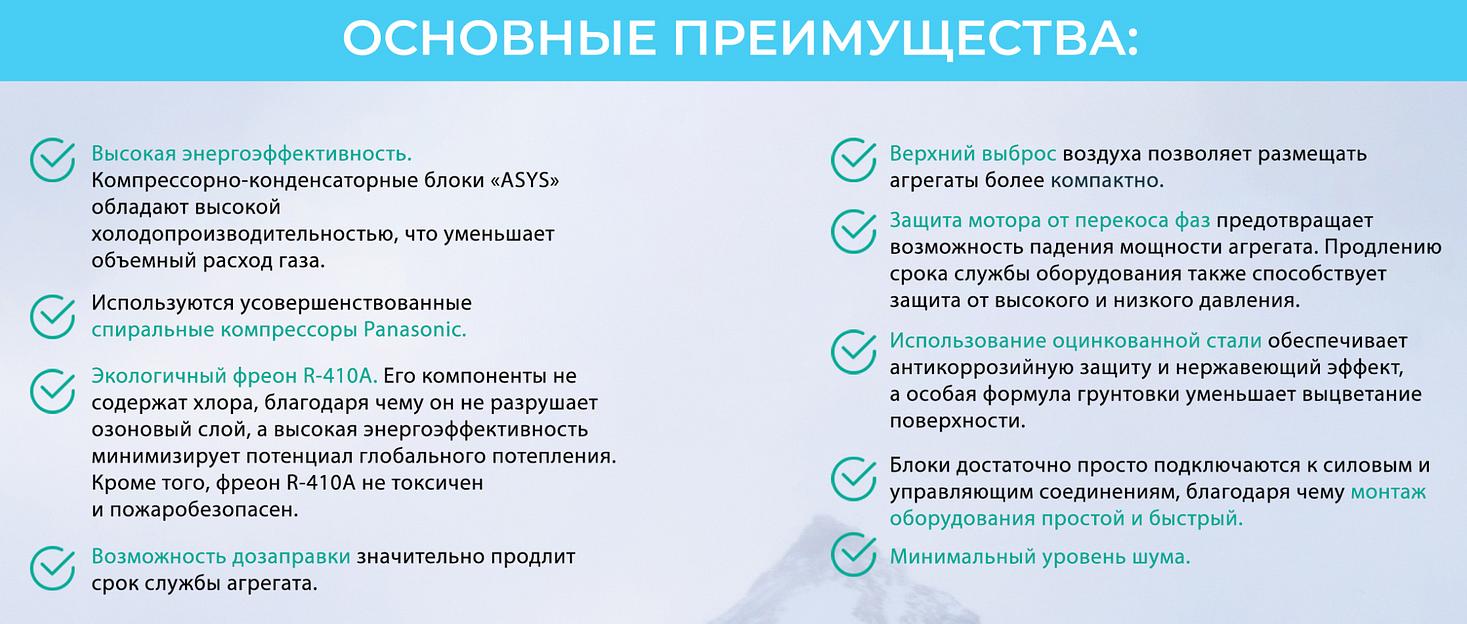 ОСНОВНЫЕ ПРЕИМУЩЕСТВА:

Высокая энергоэффективность. Компрессорно-конденсаторные блоки «ASYS» обладают высокой холодопроизводительностью, что уменьшает объемный расход газа.

Используются усовершенствованные спиральные компрессоры Panasonic.

Экологичный фреон R-410A. Его компоненты не содержат хлора, благодаря чему он не разрушает озоновый слой, а высокая энергоэффективность минимизирует потенциал глобального потепления. Кроме того, фреон R-410A не токсичен и пожаробезопасен.

Возможность дозаправки значительно продлит срок службы агрегата.

Верхний выброс воздуха позволяет размещать агрегаты более компактно.

Защита мотора от перекоса фаз предотвращает возможность падения мощности агрегата. Продлению срока службы оборудования также способствует защита от высокого и низкого давления.

Использование оцинкованной стали обеспечивает антикоррозийную защиту и нержавеющий эффект, а особая формула грунтовки уменьшает выцветание поверхности.

Блоки достаточно просто подключаются к силовым и управляющим соединениям, благодаря чему монтаж оборудования простой и быстрый.

Минимальный уровень шума.